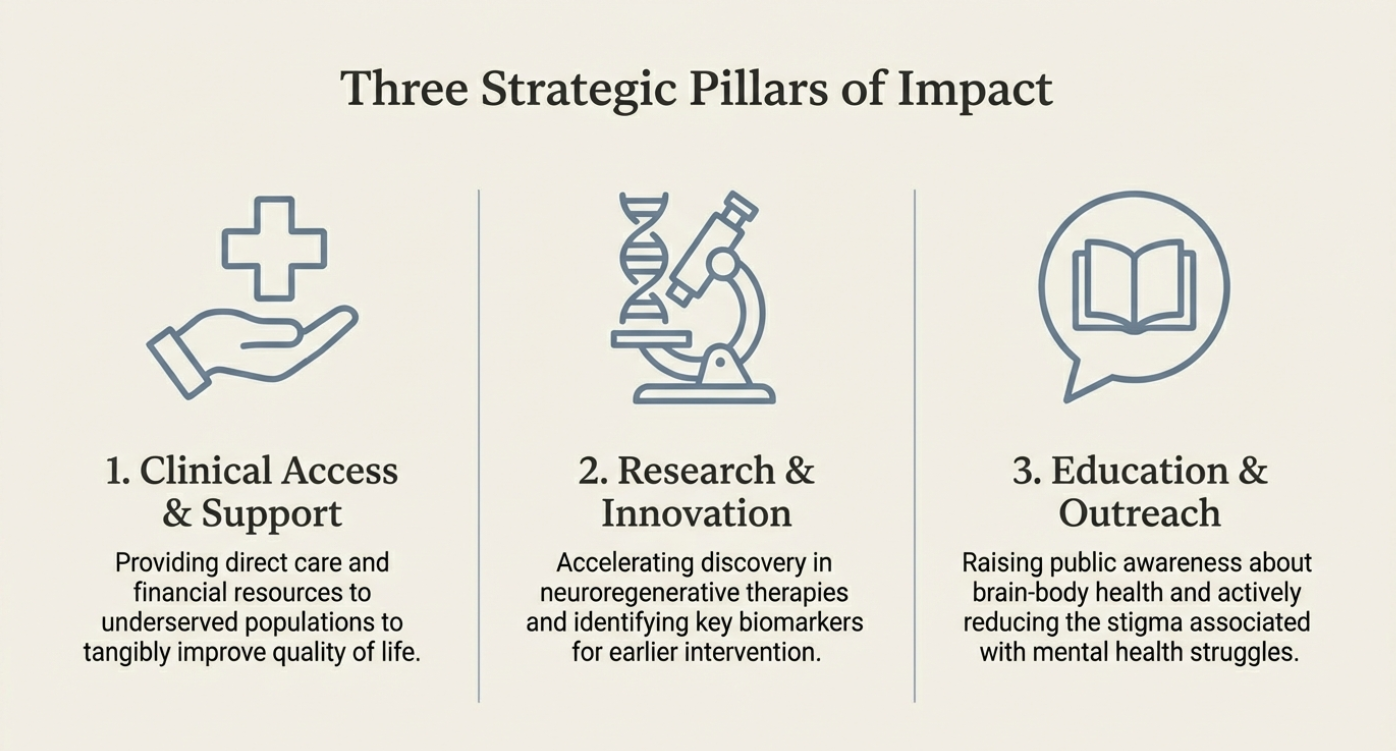 Three Strategic Pillars of Impact

1. Clinical Access & Support

Providing direct care and financial resources to underserved populations to tangibly improve quality of life.

2. Research & Innovation

Accelerating discovery in neuroregenerative therapies and identifying key biomarkers for earlier intervention.

3. Education & Outreach

Raising public awareness about brain-body health and actively reducing the stigma associated with mental health struggles.